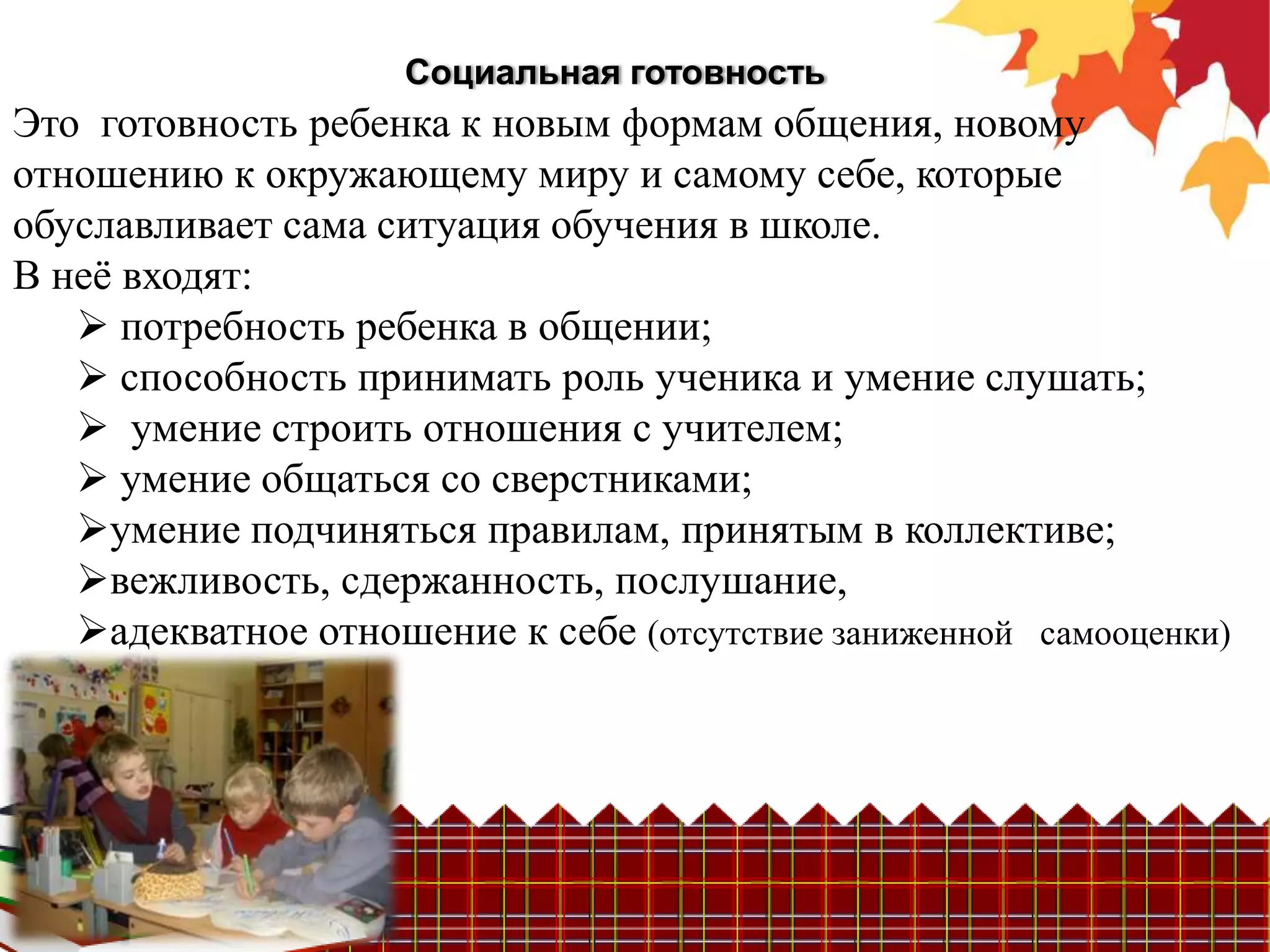 Социальная готовность

Это готовность ребенка к новым формам общения, новому отношению к окружающему миру и самому себе, которые обуславливает сама ситуация обучения в школе.
В неё входят:

➢ потребность ребенка в общении;
➢ способность принимать роль ученика и умение слушать;
➢ умение строить отношения с учителем;
➢ умение общаться со сверстниками;
➢умение подчиняться правилам, принятым в коллективе;
➢вежливость, сдержанность, послушание,
➢адекватное отношение к себе (отсутствие заниженной самооценки)